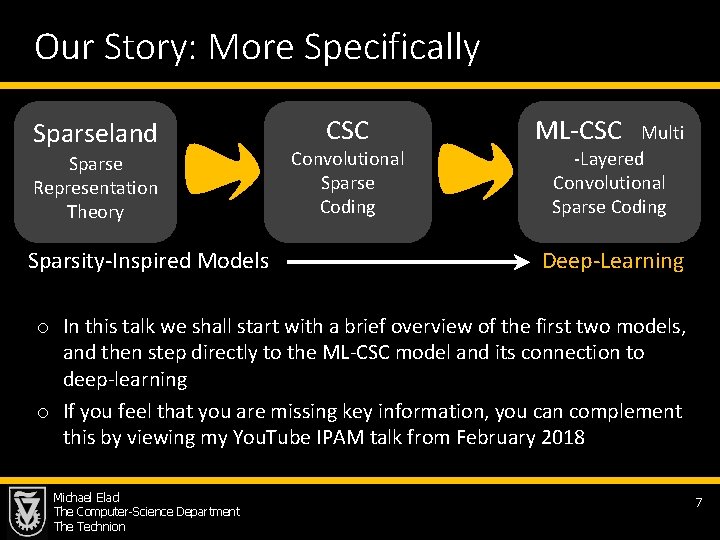 Our Story: More Specifically

Sparseland
Sparse Representation Theory

CSC
Convolutional Sparse Coding

ML-CSC Multi-Layered Convolutional Sparse Coding

Sparsity-Inspired Models

Deep-Learning

o In this talk we shall start with a brief overview of the first two models, and then step directly to the ML-CSC model and its connection to deep-learning

o If you feel that you are missing key information, you can complement this by viewing my YouTube IPAM talk from February 2018

Michael Elad
The Computer-Science Department
The Technion

7